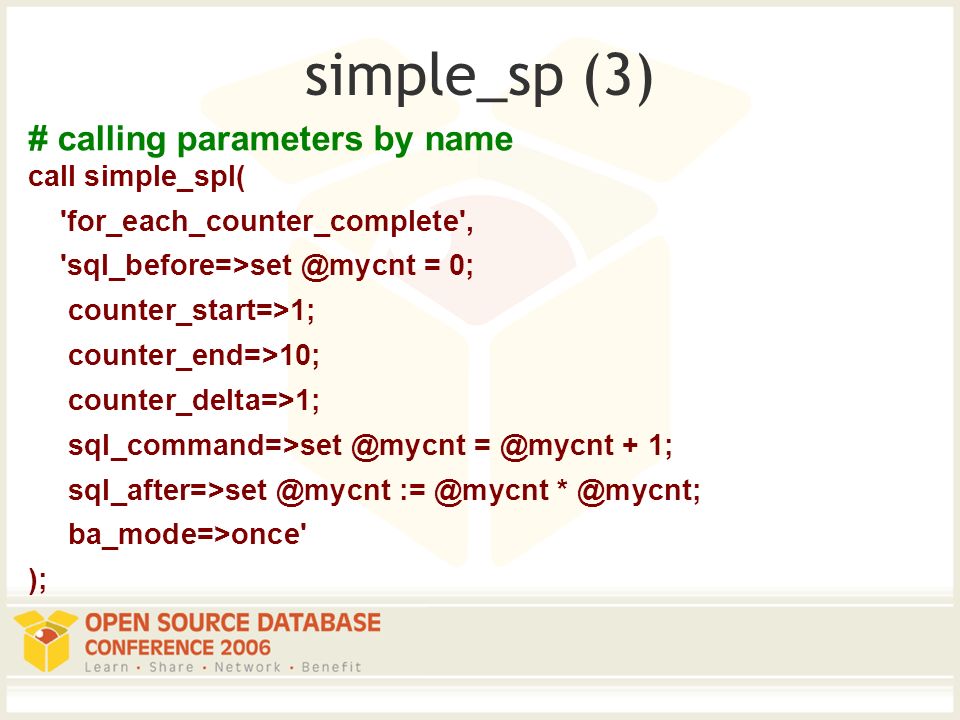 simple_sp (3)

# calling parameters by name
call simple_spl(
'for_each_counter_complete',
'sql_before=>set @mycnt = 0;
counter_start=>1;
counter_end=>10;
counter_delta=>1;
sql_command=>set @mycnt = @mycnt + 1;
sql_after=>set @mycnt := @mycnt * @mycnt;
ba_mode=>once'
);

OPEN SOURCE DATABASE
CONFERENCE 2006
Learn · Share · Network · Benefit